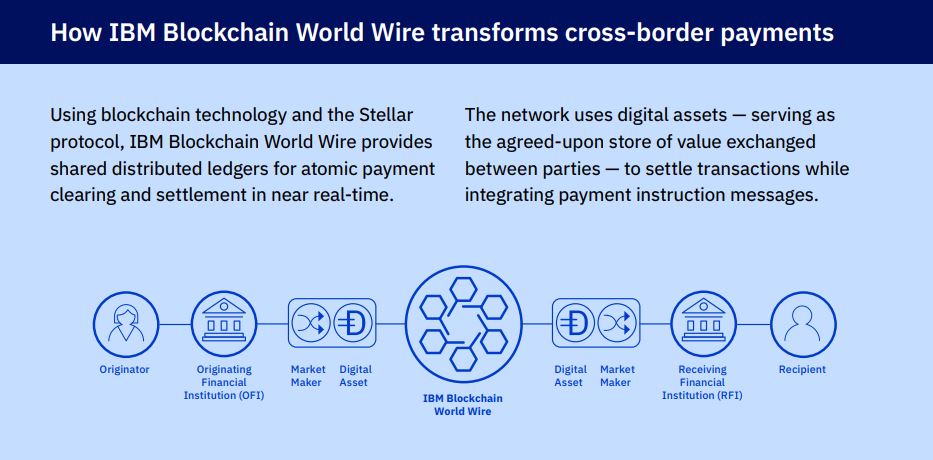 How IBM Blockchain World Wire transforms cross-border payments

Using blockchain technology and the Stellar protocol, IBM Blockchain World Wire provides shared distributed ledgers for atomic payment clearing and settlement in near real-time.

The network uses digital assets — serving as the agreed-upon store of value exchanged between parties — to settle transactions while integrating payment instruction messages.

Originator

Originating Financial Institution (OFI)

Market Maker

Digital Asset

IBM Blockchain World Wire

Digital Asset

Market Maker

Receiving Financial Institution (RFI)

Recipient